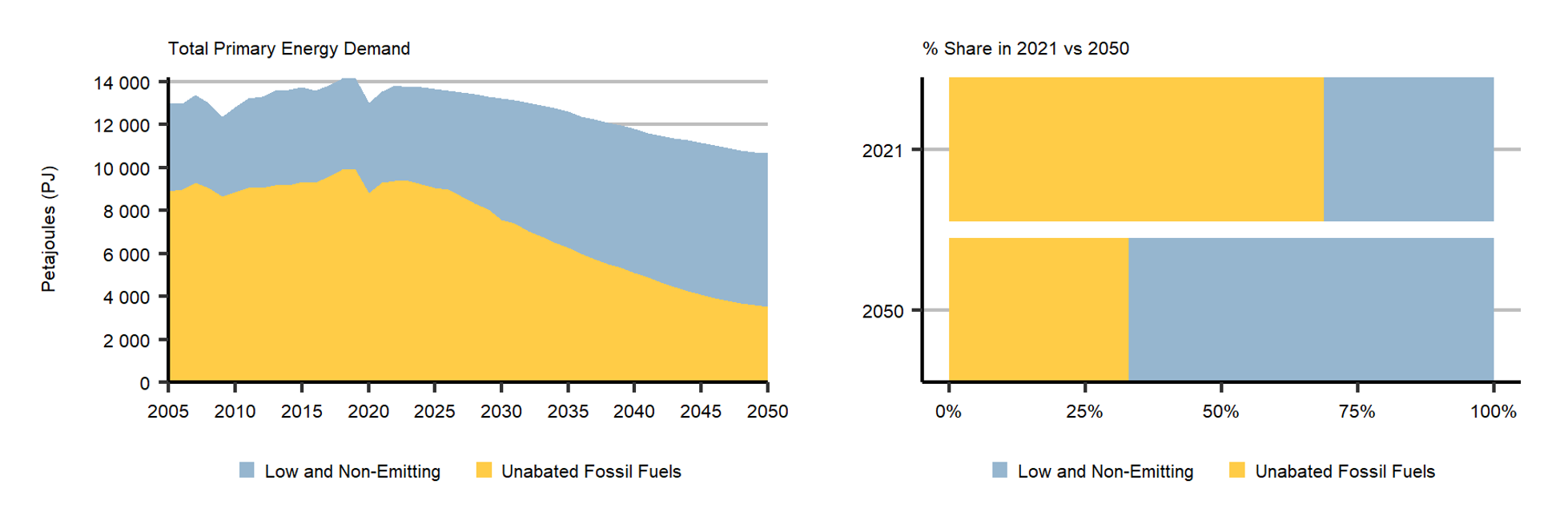 Total Primary Energy Demand

Petajoules (PJ)

14 000
12 000
10 000
8 000
6 000
4 000
2 000
0

2005 2010 2015 2020 2025 2030 2035 2040 2045 2050

Low and Non-Emitting   Unabated Fossil Fuels

% Share in 2021 vs 2050

2021
2050

0% 25% 50% 75% 100%

Low and Non-Emitting   Unabated Fossil Fuels